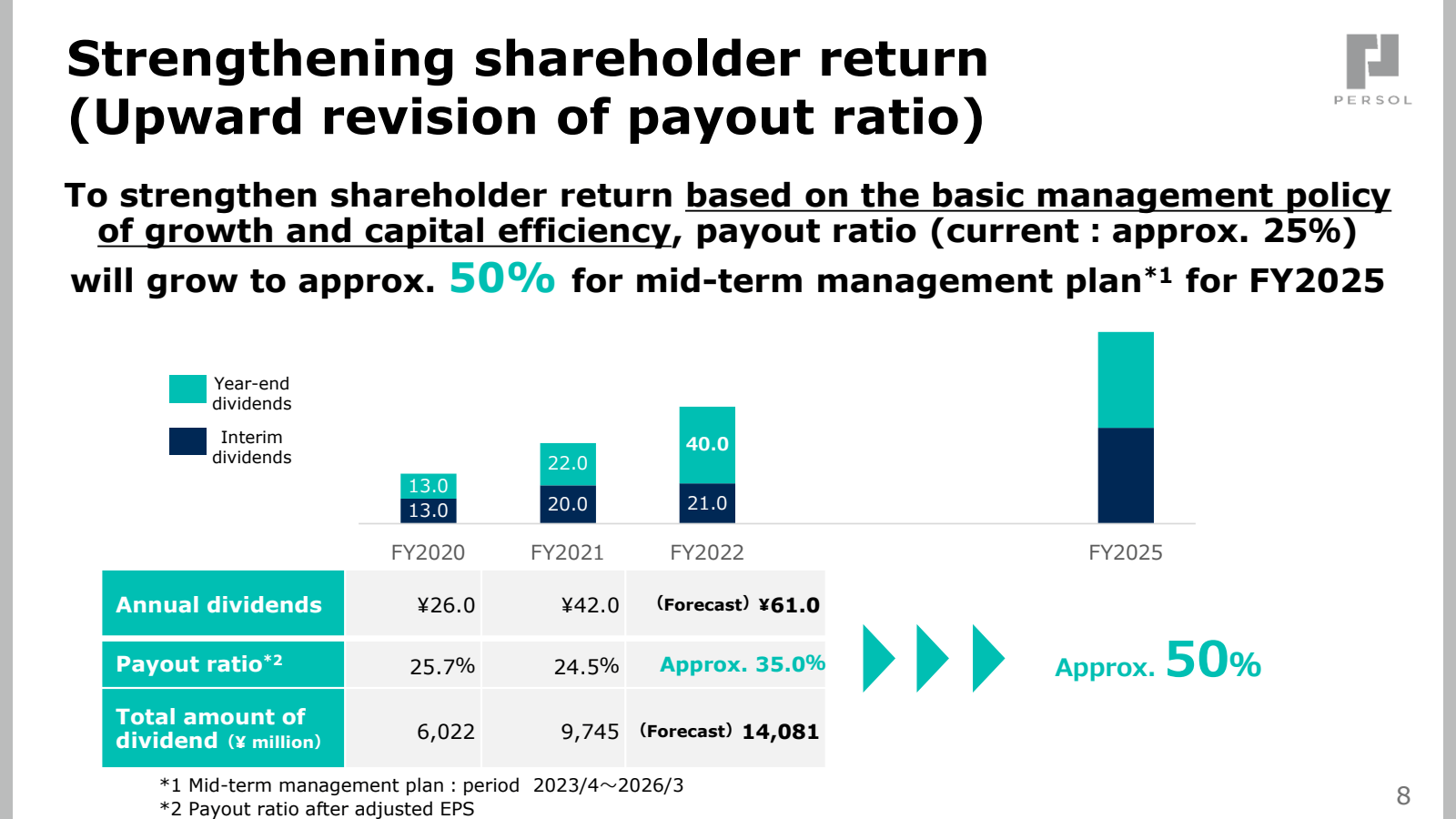 Strengthening shareholder return (Upward revision of payout ratio)

PERSOL

To strengthen shareholder return based on the basic management policy of growth and capital efficiency, payout ratio (current : approx. 25%) will grow to approx. 50% for mid-term management plan*1 for FY2025

Year-end dividends

Interim dividends

13.0
13.0
22.0
20.0
40.0
21.0

FY2020 FY2021 FY2022 FY2025

| Annual dividends | ¥26.0 | ¥42.0 | (Forecast) ¥61.0 |
|---|---|---|---|
| Payout ratio*2 | 25.7% | 24.5% | Approx. 35.0% |
| Total amount of dividend (¥ million) | 6,022 | 9,745 | (Forecast) 14,081 |

Approx. 50%

*1 Mid-term management plan : period 2023/4～2026/3
*2 Payout ratio after adjusted EPS

8